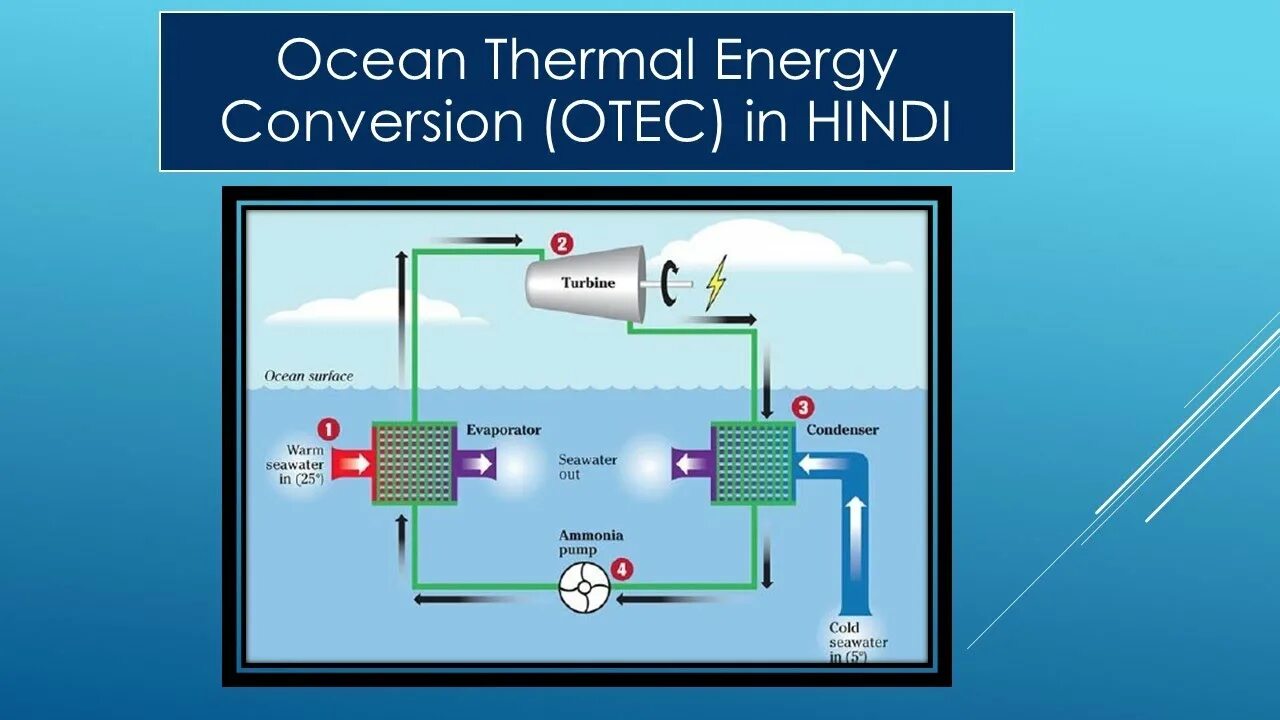 Ocean Thermal Energy Conversion (OTEC) in HINDI

2
Turbine

Ocean surface

1
Warm seawater in (25°)

Evaporator

Seawater out

3
Condenser

Ammonia pump

4

Cold seawater in (5°)